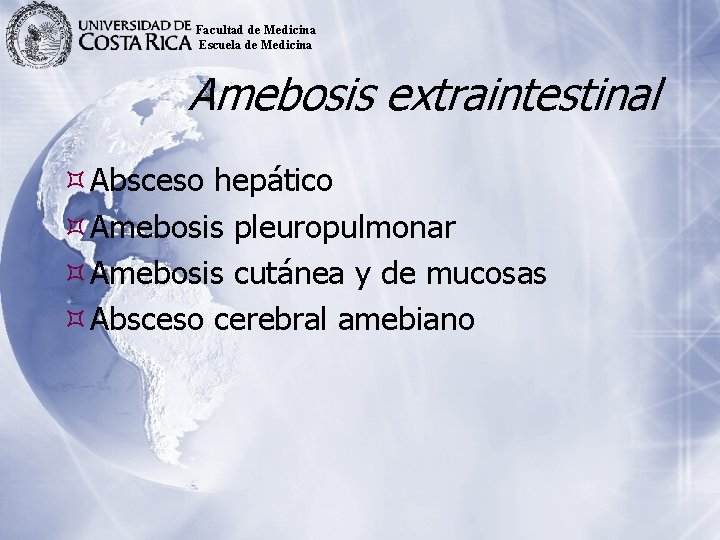 UNIVERSIDAD DE COSTA RICA Facultad de Medicina Escuela de Medicina

Amebosis extraintestinal

Absceso hepático
Amebosis pleuropulmonar
Amebosis cutánea y de mucosas
Absceso cerebral amebiano